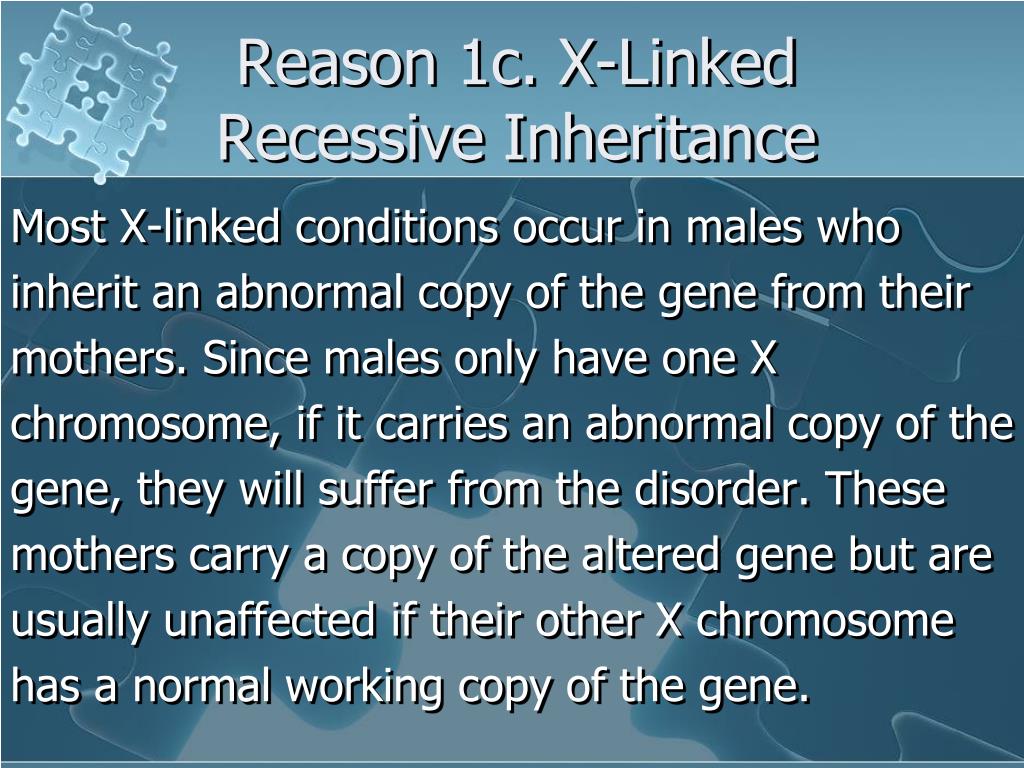 Reason 1c. X-Linked Recessive Inheritance

Most X-linked conditions occur in males who inherit an abnormal copy of the gene from their mothers. Since males only have one X chromosome, if it carries an abnormal copy of the gene, they will suffer from the disorder. These mothers carry a copy of the altered gene but are usually unaffected if their other X chromosome has a normal working copy of the gene.